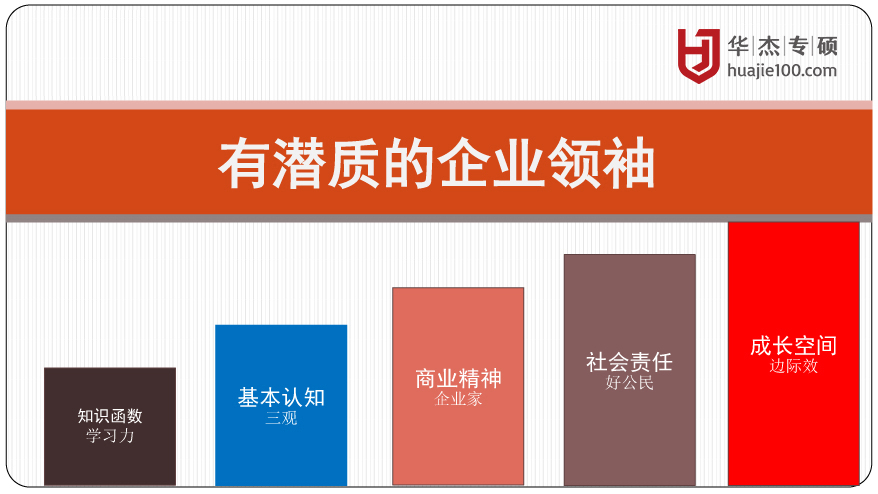 华杰专硕
huajie100.com

有潜质的企业领袖

知识函数
学习力

基本认知
三观

商业精神
企业家

社会责任
好公民

成长空间
边际效